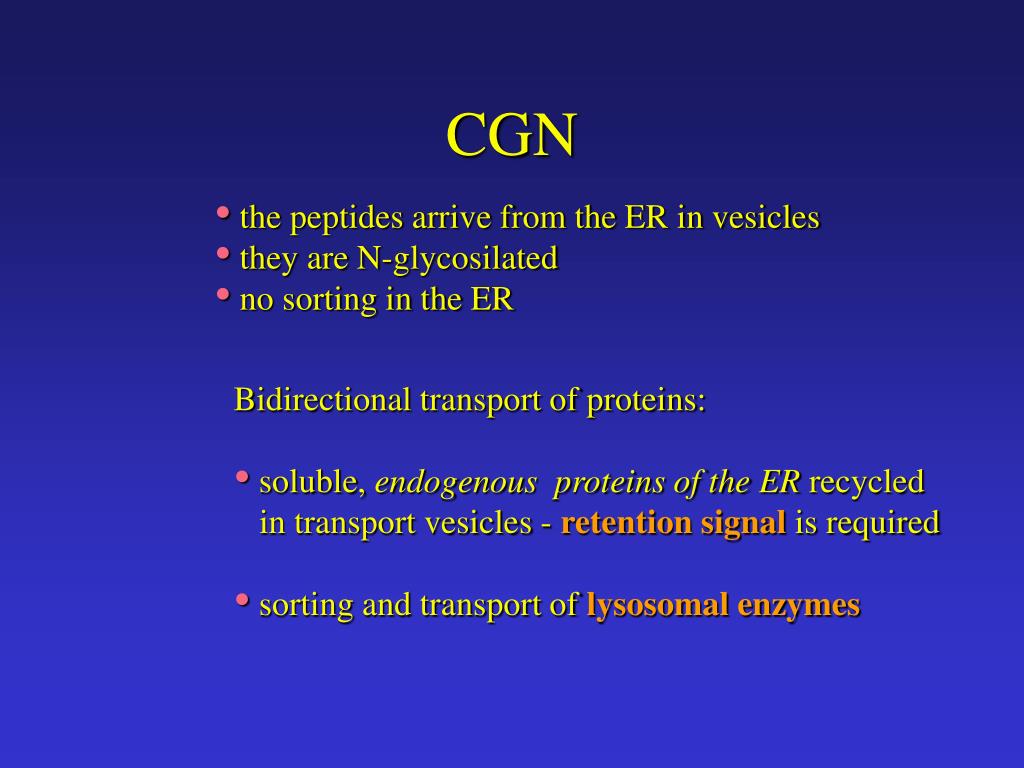 CGN

• the peptides arrive from the ER in vesicles
• they are N-glycosilated
• no sorting in the ER

Bidirectional transport of proteins:

• soluble, endogenous proteins of the ER recycled in transport vesicles - retention signal is required

• sorting and transport of lysosomal enzymes